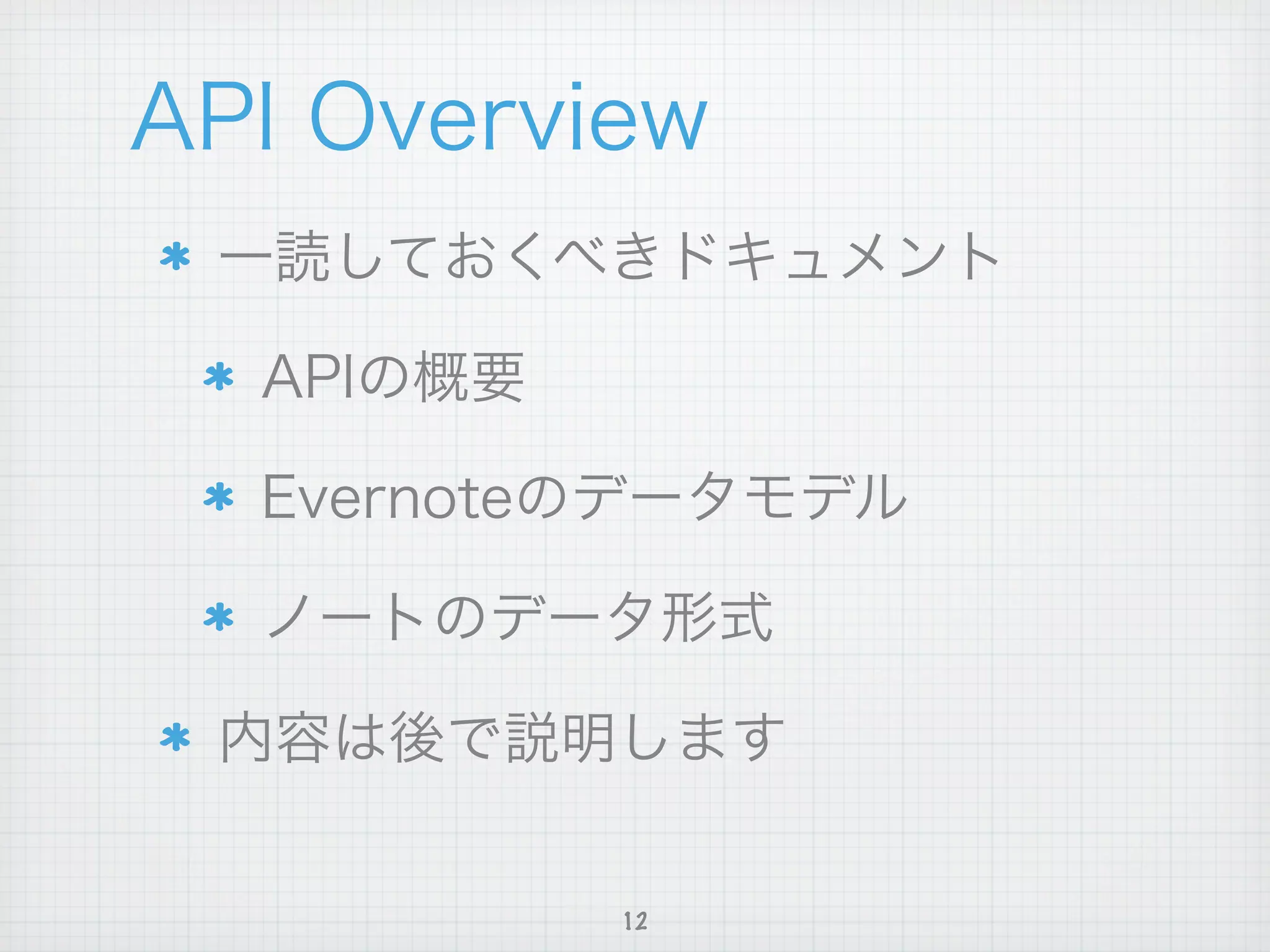 API Overview

* 一読しておくべきドキュメント

* APIの概要

* Evernoteのデータモデル

* ノートのデータ形式

* 内容は後で説明します

12